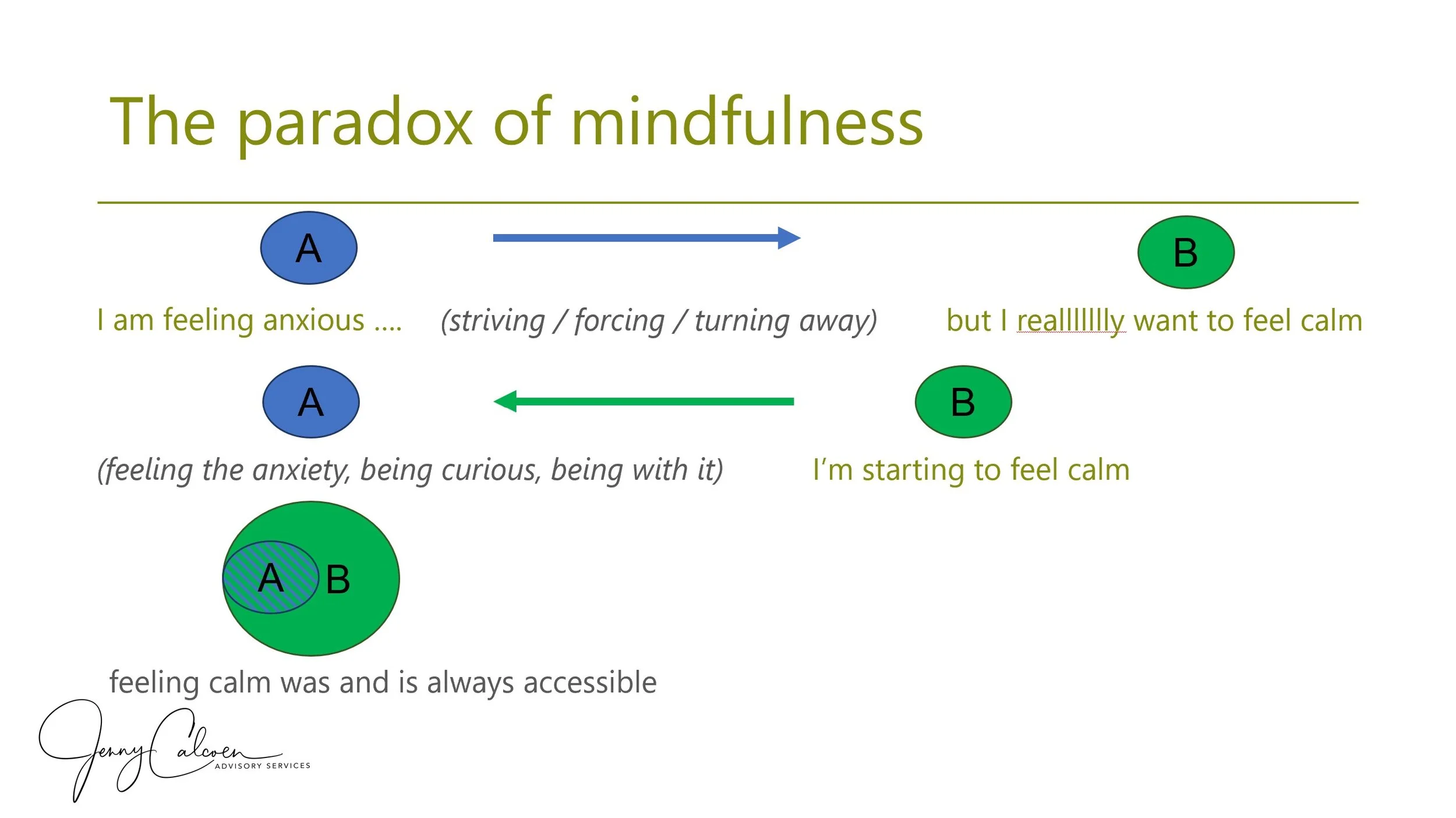 The paradox of mindfulness

A

B

I am feeling anxious ....

(striving / forcing / turning away)

but I reallllllly want to feel calm

A

B

(feeling the anxiety, being curious, being with it)

I'm starting to feel calm

A B

feeling calm was and is always accessible

Jenny Calcoen
ADVISORY SERVICES